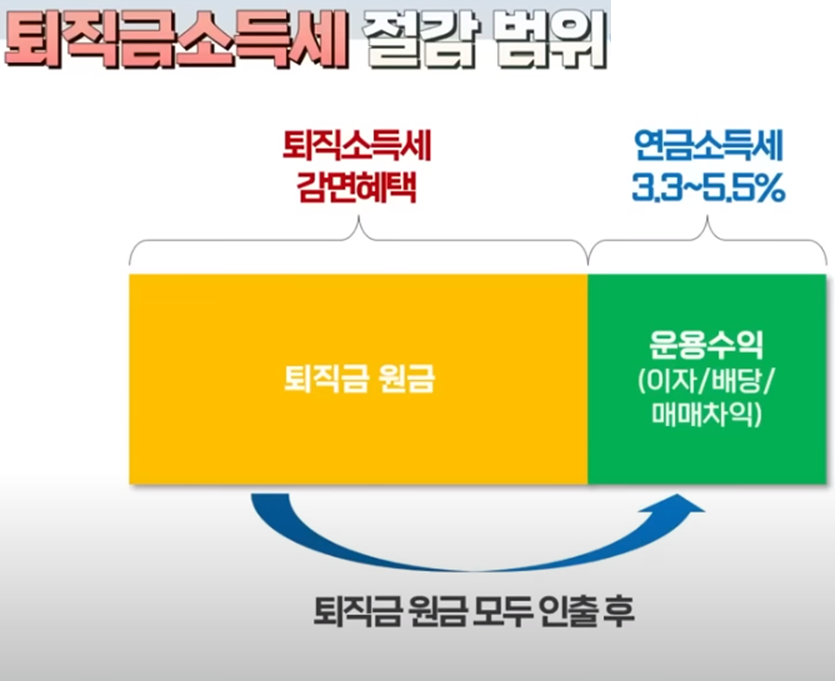 퇴직금소득세 절감 범위

퇴직소득세
감면혜택

연금소득세
3.3~5.5%

퇴직금 원금

운용수익
(이자/배당/
매매차익)

퇴직금 원금 모두 인출 후